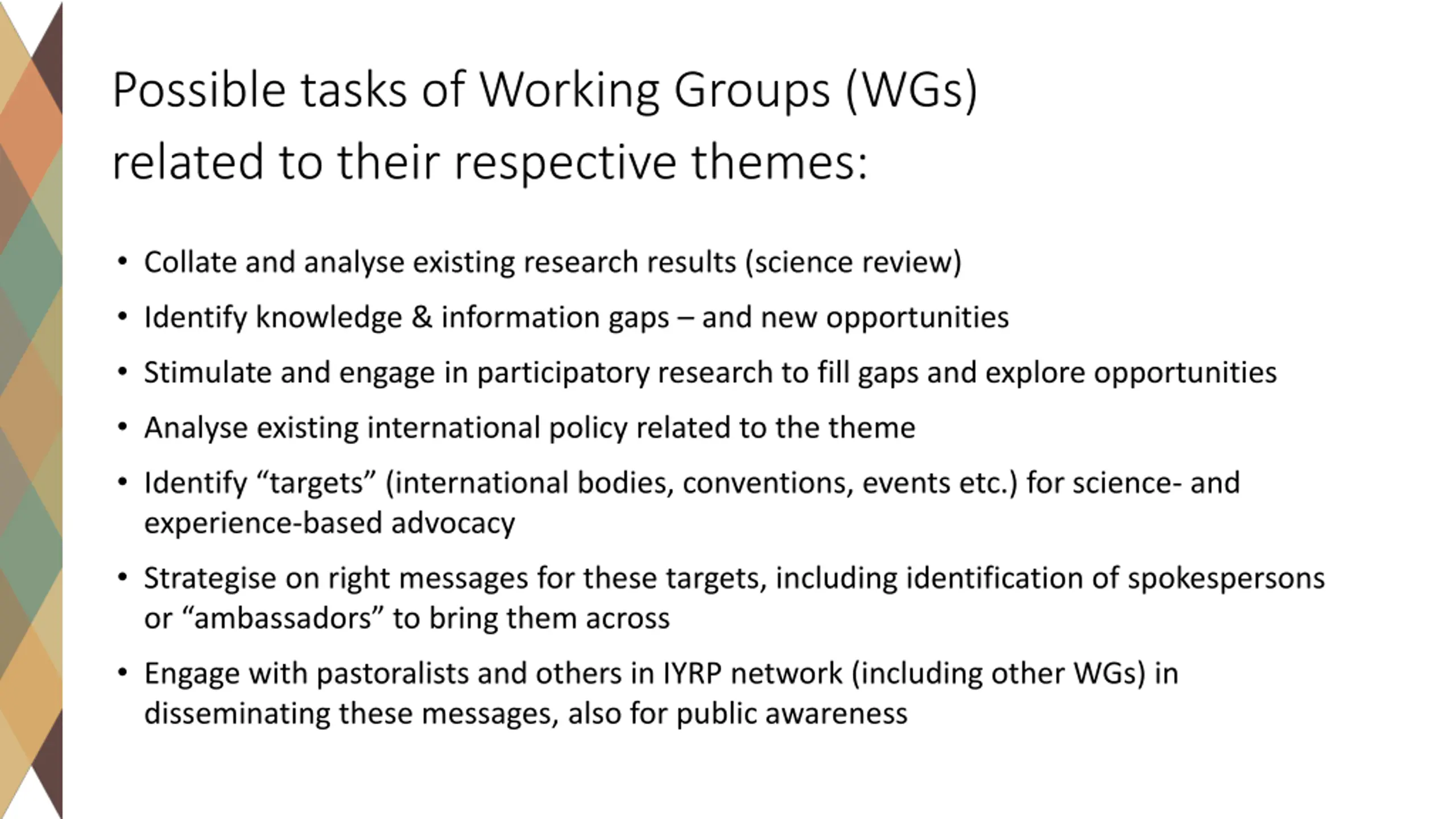 Possible tasks of Working Groups (WGs) related to their respective themes:

• Collate and analyse existing research results (science review)
• Identify knowledge & information gaps – and new opportunities
• Stimulate and engage in participatory research to fill gaps and explore opportunities
• Analyse existing international policy related to the theme
• Identify “targets” (international bodies, conventions, events etc.) for science- and experience-based advocacy
• Strategise on right messages for these targets, including identification of spokespersons or “ambassadors” to bring them across
• Engage with pastoralists and others in IYRP network (including other WGs) in disseminating these messages, also for public awareness